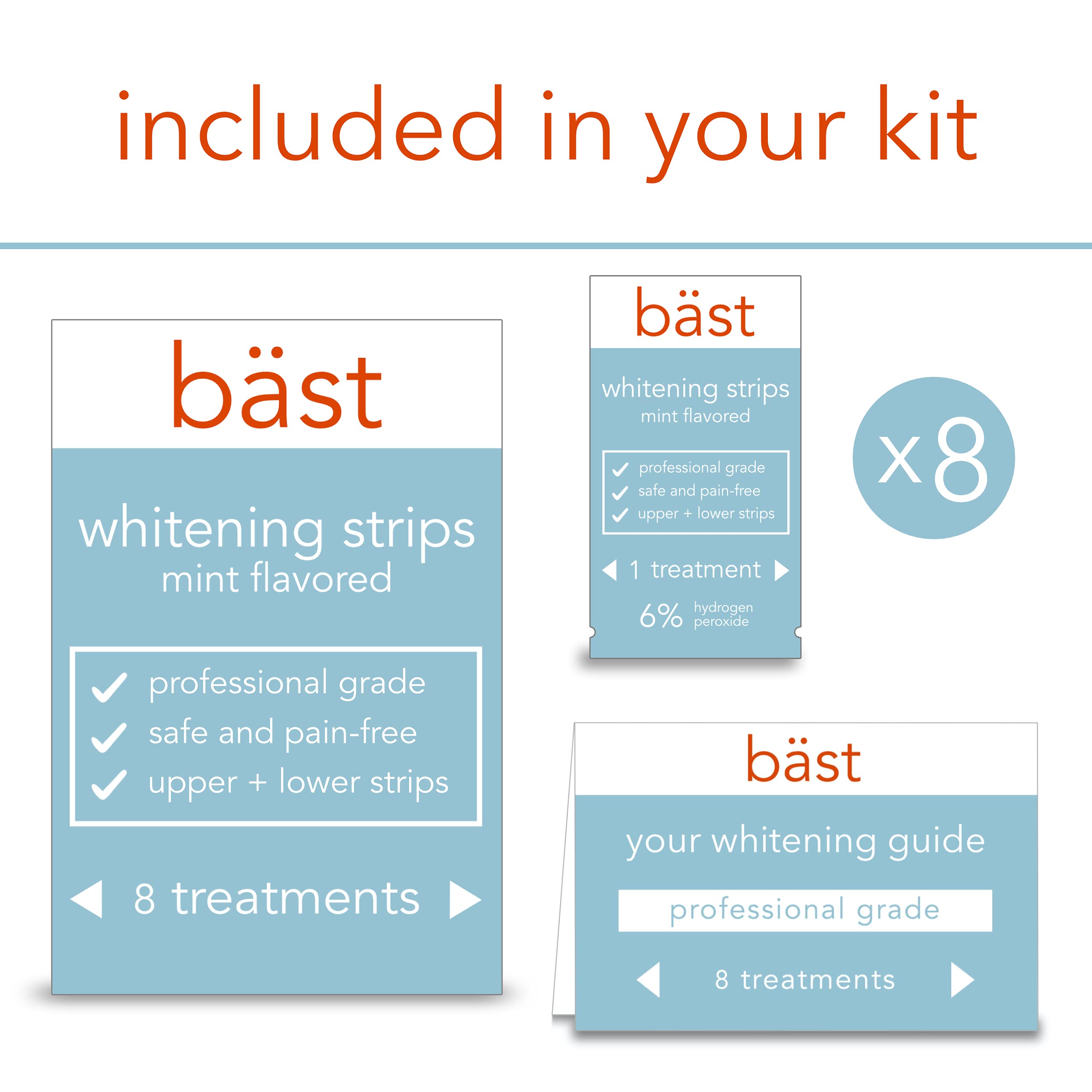 included in your kit

bäst

whitening strips
mint flavored

professional grade
safe and pain-free
upper + lower strips

8 treatments

bäst

whitening strips
mint flavored

professional grade
safe and pain-free
upper + lower strips

1 treatment

6% hydrogen peroxide

x8

bäst

your whitening guide

professional grade

8 treatments